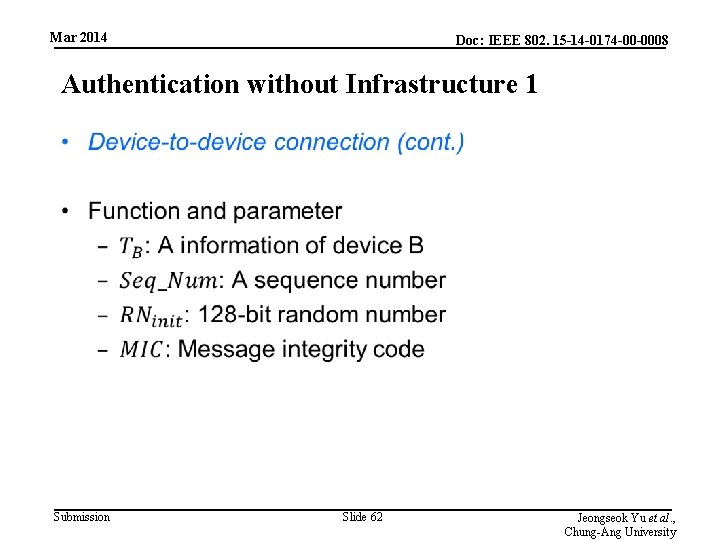 Mar 2014

Doc: IEEE 802. 15-14-0174-00-0008

Authentication without Infrastructure 1

• Device-to-device connection (cont.)

• Function and parameter
– $T_B$: A information of device B
– $Seq\_Num$: A sequence number
– $RN_{init}$: 128-bit random number
– $MIC$: Message integrity code

Submission

Slide 62

Jeongseok Yu et al., Chung-Ang University